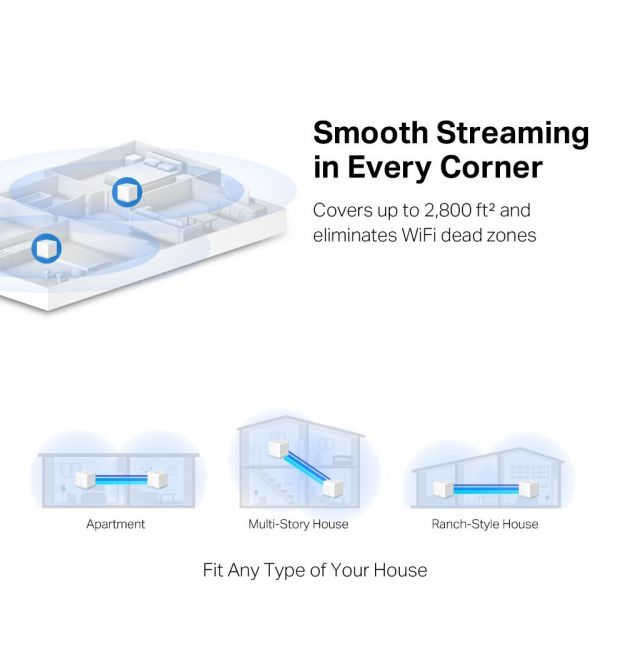 Smooth Streaming in Every Corner

Covers up to 2,800 ft² and eliminates WiFi dead zones

Apartment

Multi-Story House

Ranch-Style House

Fit Any Type of Your House